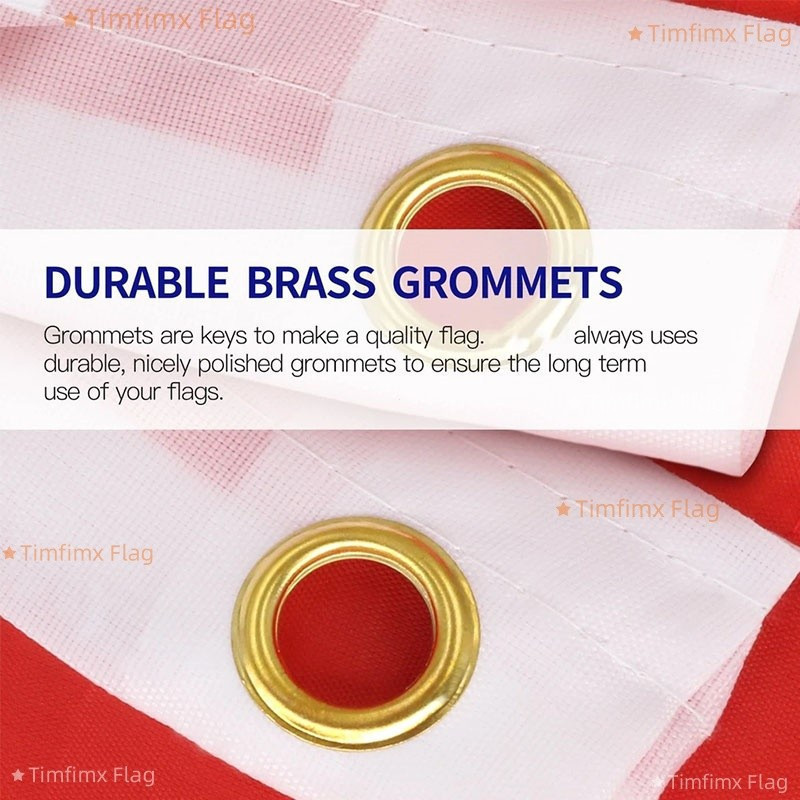 ★Timfimx Flag

★Timfimx Flag

DURABLE BRASS GROMMETS

Grommets are keys to make a quality flag. always uses durable, nicely polished grommets to ensure the long term use of your flags.

★Timfimx Flag

★Timfimx Flag

★Timfimx Flag

★Timfimx Flag